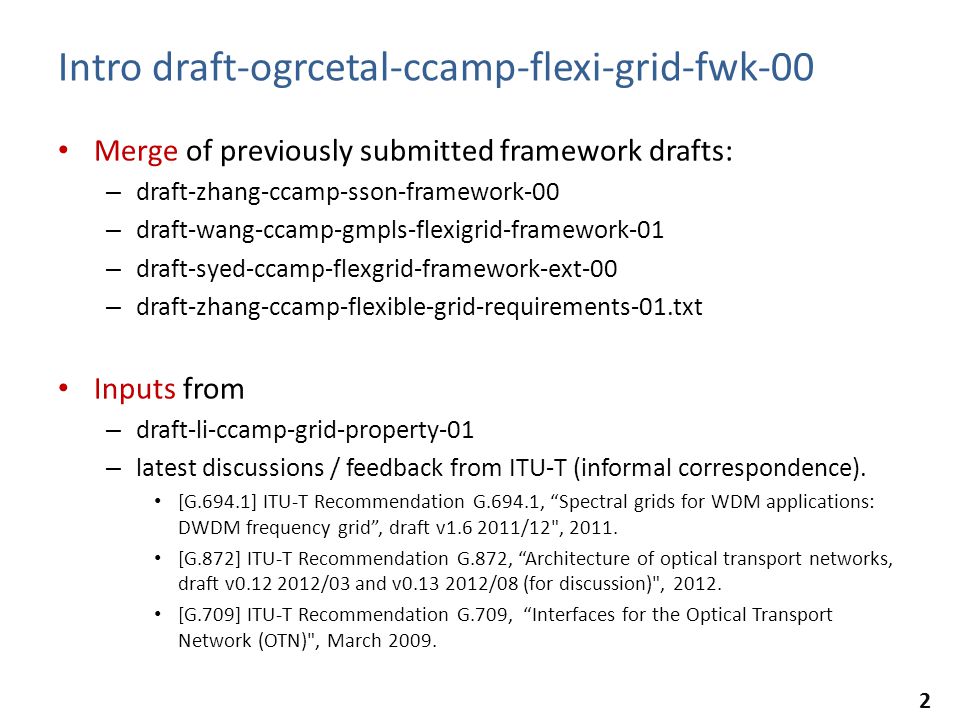 Intro draft-ogrcetal-ccamp-flexi-grid-fwk-00

• Merge of previously submitted framework drafts:
– draft-zhang-ccamp-sson-framework-00
– draft-wang-ccamp-gmpls-flexigrid-framework-01
– draft-syed-ccamp-flexgrid-framework-ext-00
– draft-zhang-ccamp-flexible-grid-requirements-01.txt

• Inputs from
– draft-li-ccamp-grid-property-01
– latest discussions / feedback from ITU-T (informal correspondence).
• [G.694.1] ITU-T Recommendation G.694.1, “Spectral grids for WDM applications: DWDM frequency grid”, draft v1.6 2011/12", 2011.
• [G.872] ITU-T Recommendation G.872, “Architecture of optical transport networks, draft v0.12 2012/03 and v0.13 2012/08 (for discussion)", 2012.
• [G.709] ITU-T Recommendation G.709, “Interfaces for the Optical Transport Network (OTN)", March 2009.

2